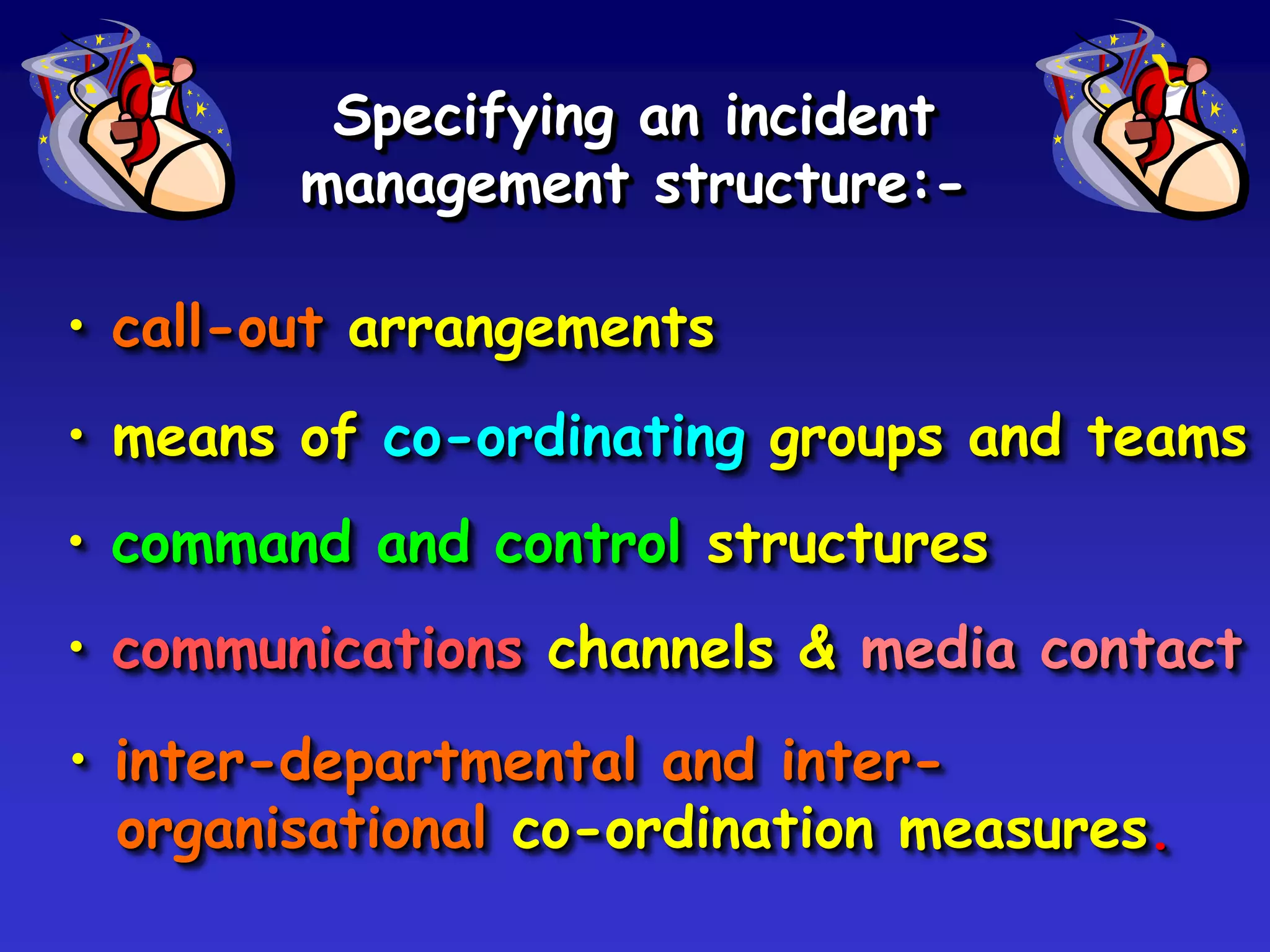 Specifying an incident management structure:-

• call-out arrangements

• means of co-ordinating groups and teams

• command and control structures

• communications channels & media contact

• inter-departmental and inter-organisational co-ordination measures.